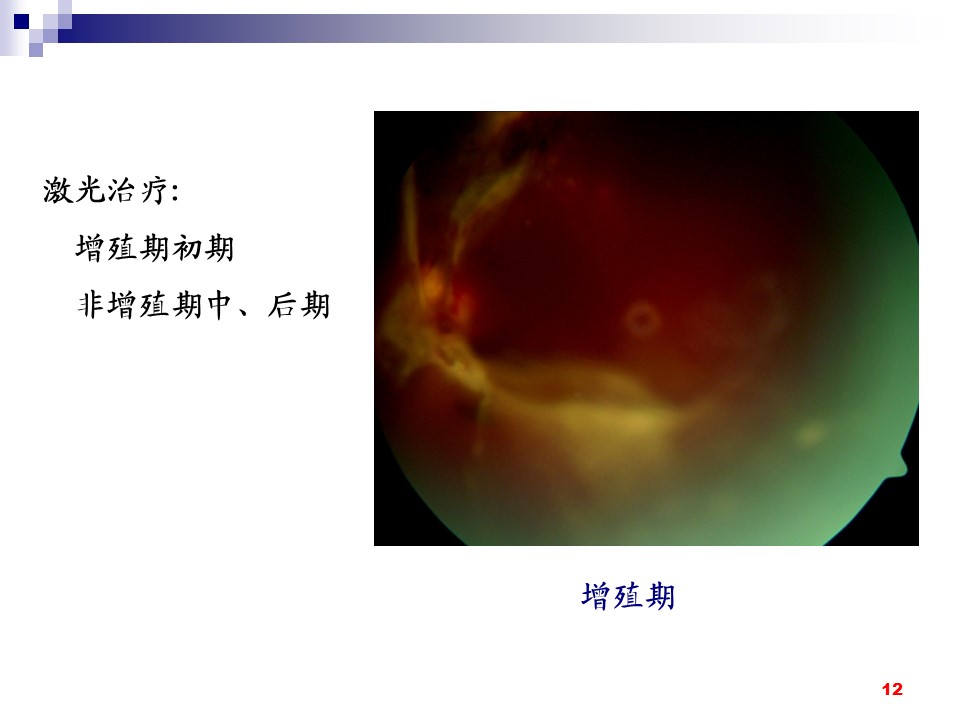 激光治疗:

增殖期初期

非增殖期中、后期

增殖期

12